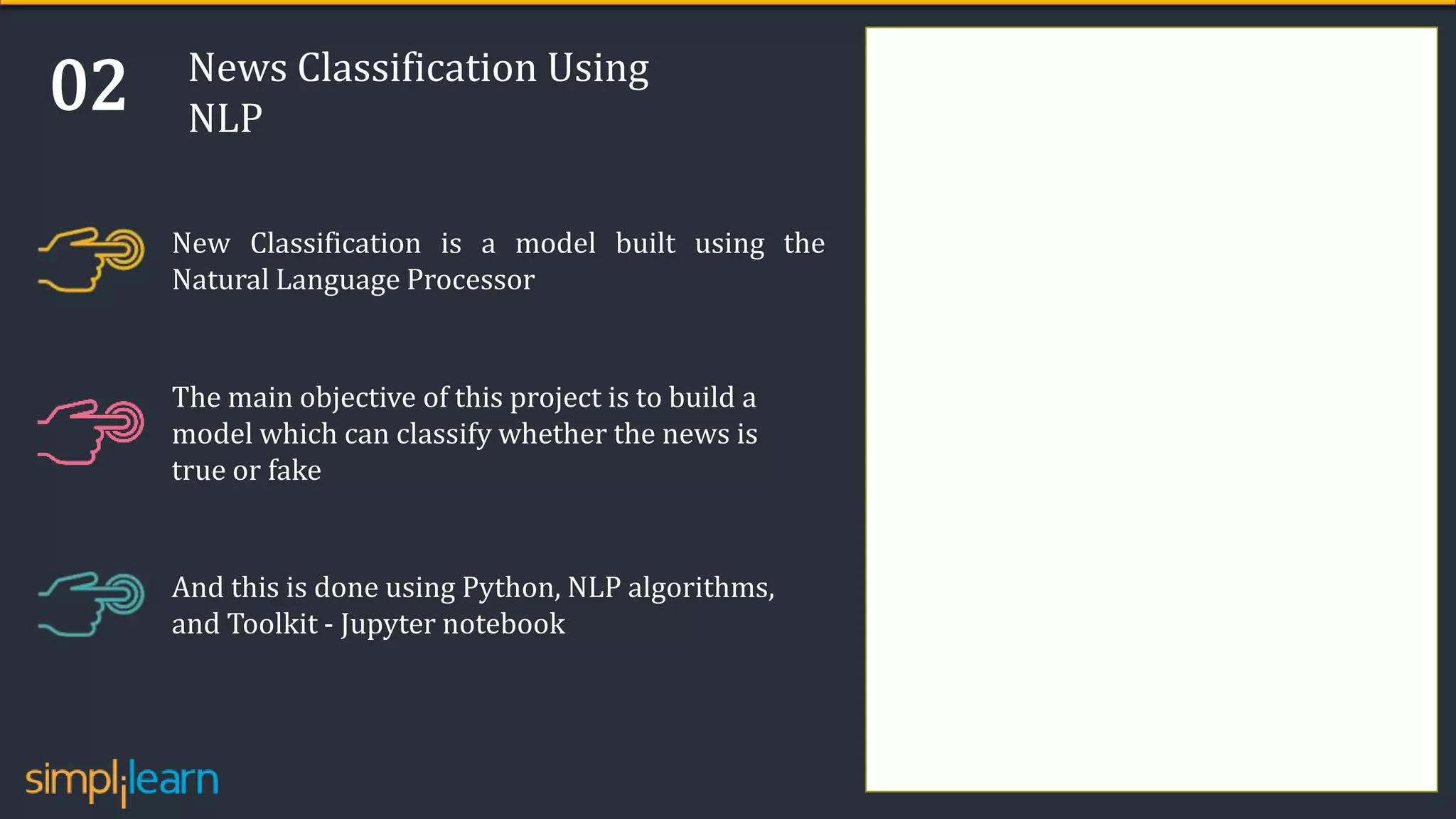 02

News Classification Using NLP

New Classification is a model built using the Natural Language Processor

The main objective of this project is to build a model which can classify whether the news is true or fake

And this is done using Python, NLP algorithms, and Toolkit - Jupyter notebook

simplilearn